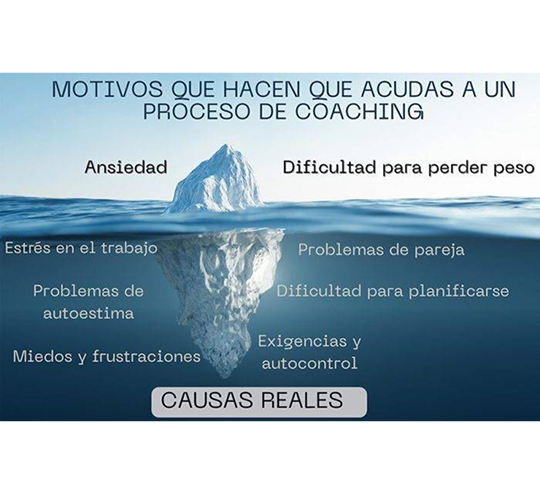 MOTIVOS QUE HACEN QUE ACUDAS A UN PROCESO DE COACHING

Ansiedad

Dificultad para perder peso

Estrés en el trabajo

Problemas de pareja

Problemas de autoestima

Dificultad para planificarse

Miedos y frustraciones

Exigencias y autocontrol

CAUSAS REALES